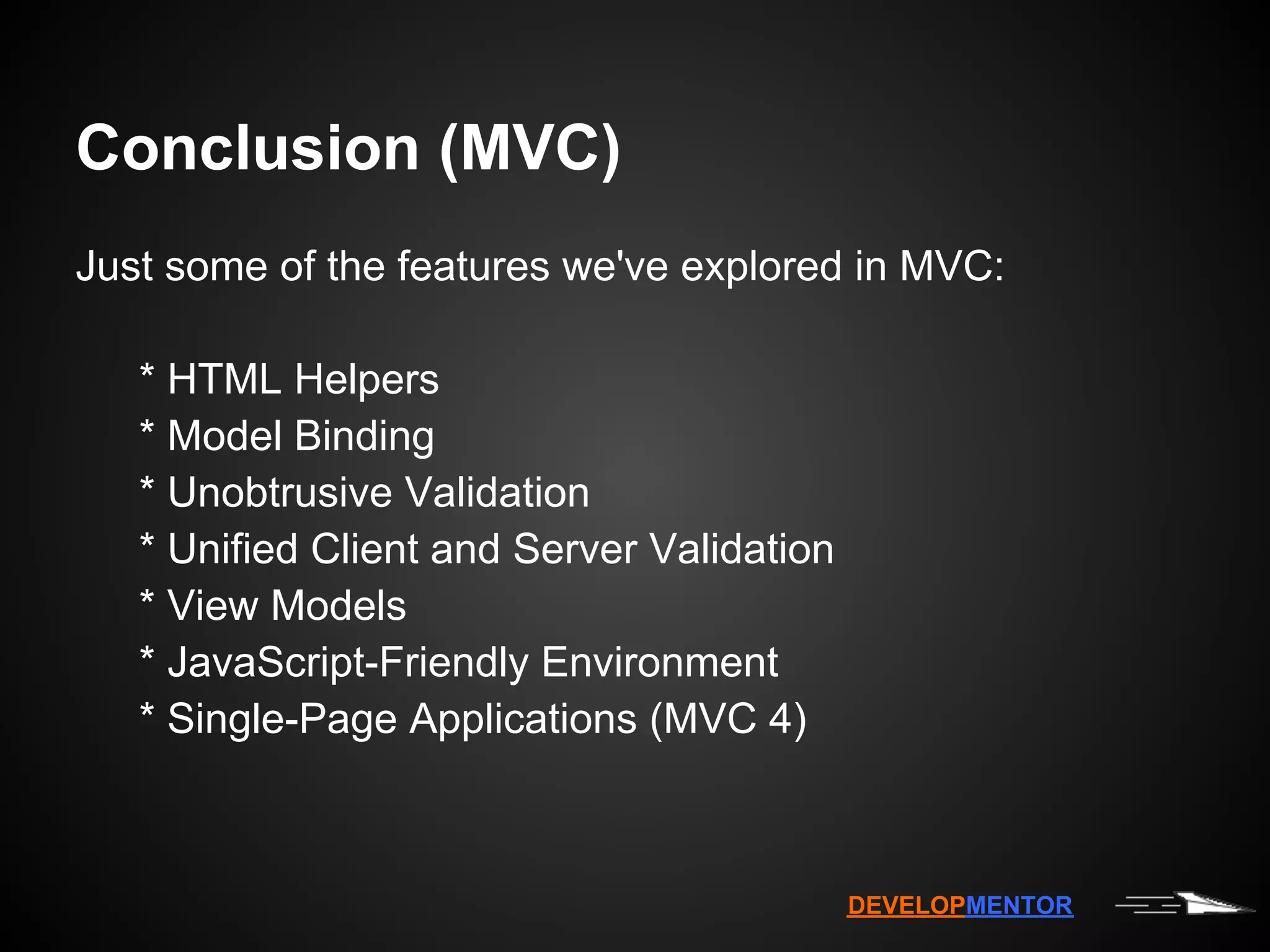 Conclusion (MVC)

Just some of the features we've explored in MVC:

* HTML Helpers
* Model Binding
* Unobtrusive Validation
* Unified Client and Server Validation
* View Models
* JavaScript-Friendly Environment
* Single-Page Applications (MVC 4)

DEVELOPMENTOR